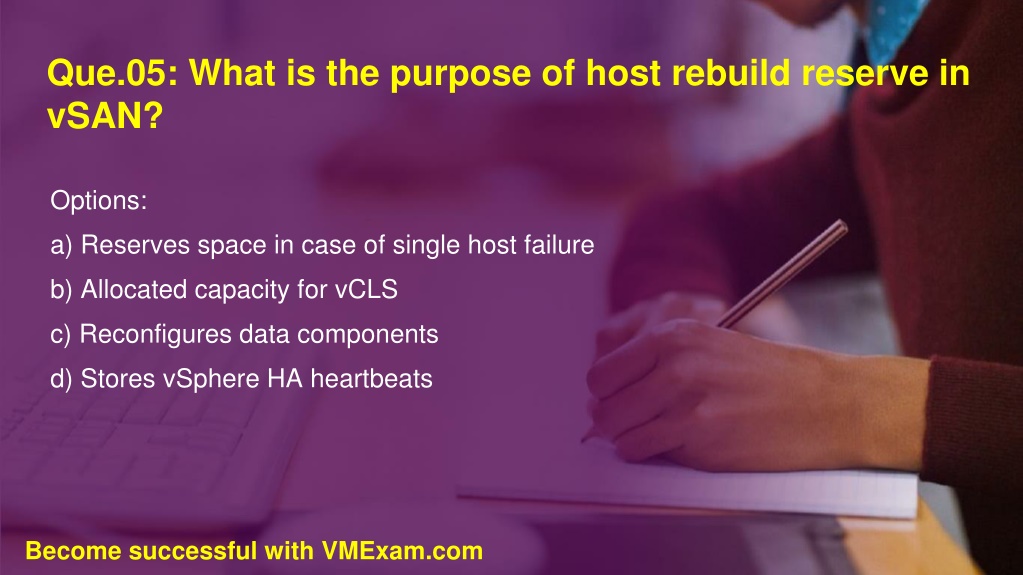 Que.05: What is the purpose of host rebuild reserve in vSAN?

Options:

a) Reserves space in case of single host failure

b) Allocated capacity for vCLS

c) Reconfigures data components

d) Stores vSphere HA heartbeats

Become successful with VMExam.com